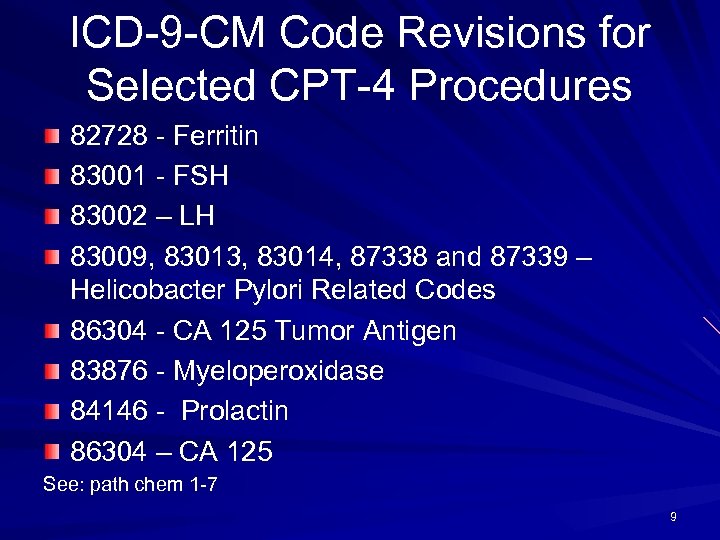 ICD-9-CM Code Revisions for Selected CPT-4 Procedures

82728 - Ferritin

83001 - FSH

83002 – LH

83009, 83013, 83014, 87338 and 87339 – Helicobacter Pylori Related Codes

86304 - CA 125 Tumor Antigen

83876 - Myeloperoxidase

84146 - Prolactin

86304 – CA 125

See: path chem 1-7

9